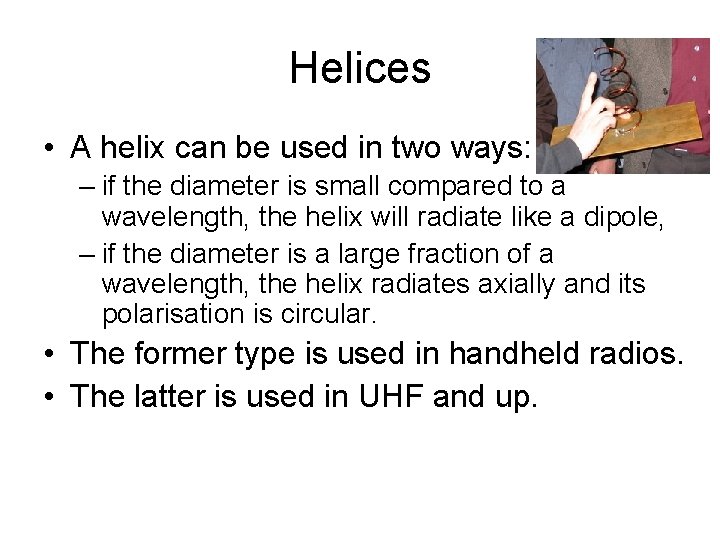 Helices

• A helix can be used in two ways:
– if the diameter is small compared to a wavelength, the helix will radiate like a dipole,
– if the diameter is a large fraction of a wavelength, the helix radiates axially and its polarisation is circular.
• The former type is used in handheld radios.
• The latter is used in UHF and up.